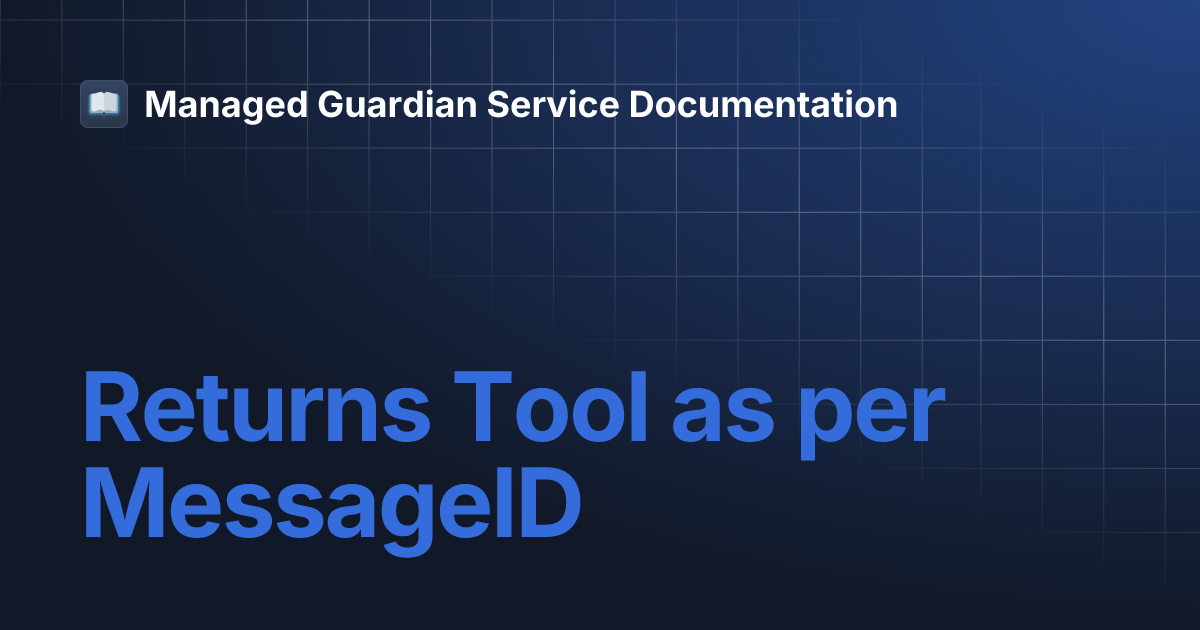 Managed Guardian Service Documentation

Returns Tool as per MessageID